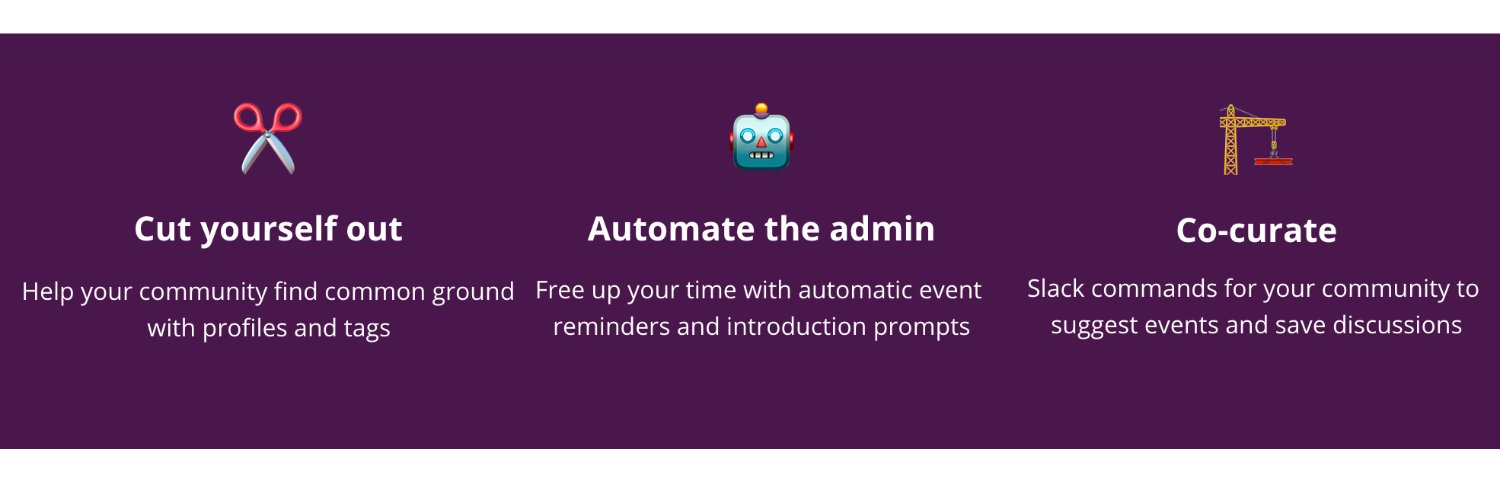 Cut yourself out

Help your community find common ground with profiles and tags

Automate the admin

Free up your time with automatic event reminders and introduction prompts

Co-curate

Slack commands for your community to suggest events and save discussions